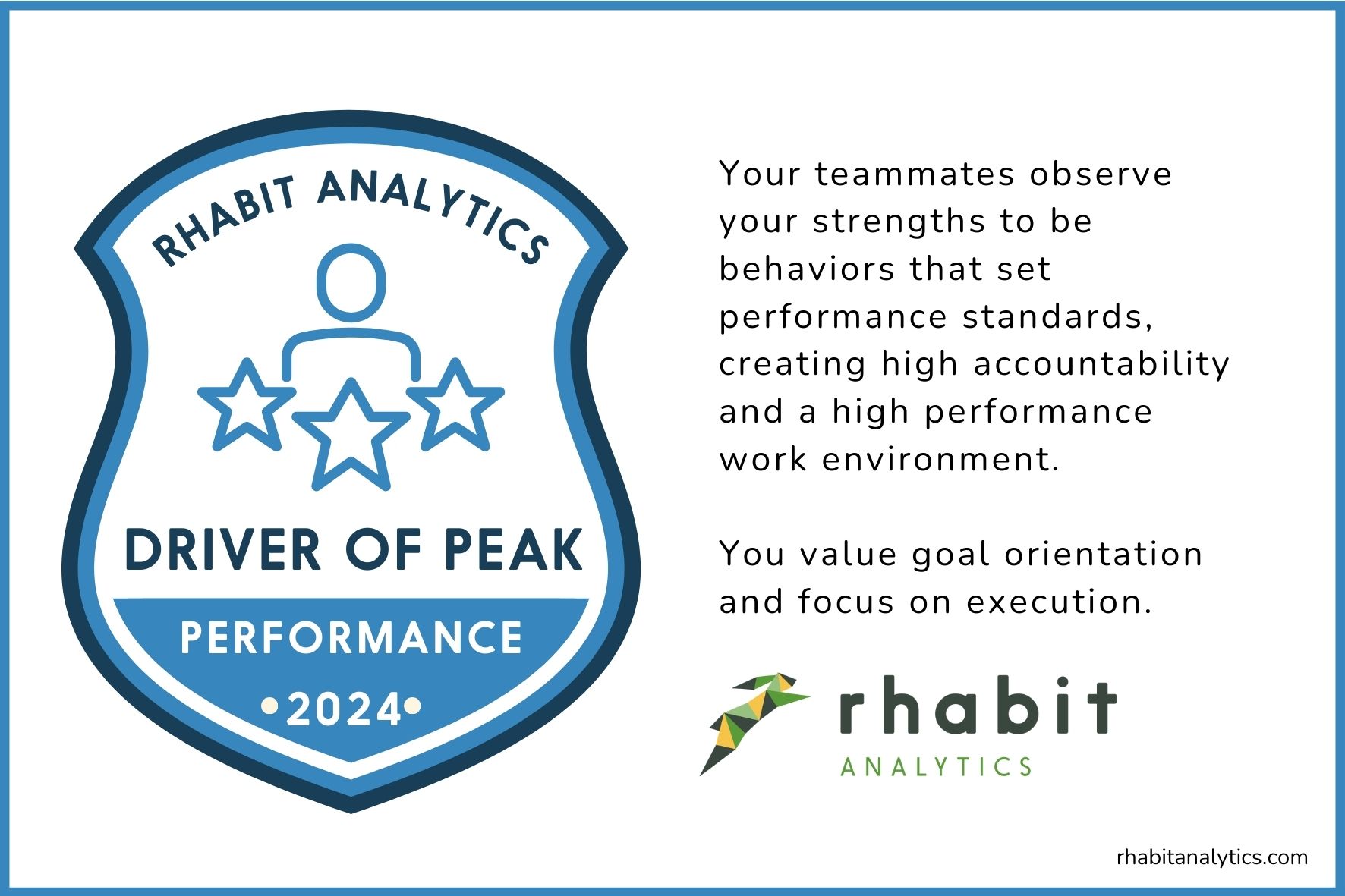 RHABIT ANALYTICS

DRIVER OF PEAK

PERFORMANCE

•2024•

Your teammates observe your strengths to be behaviors that set performance standards, creating high accountability and a high performance work environment.

You value goal orientation and focus on execution.

rhabit

ANALYTICS

rhabitanalytics.com